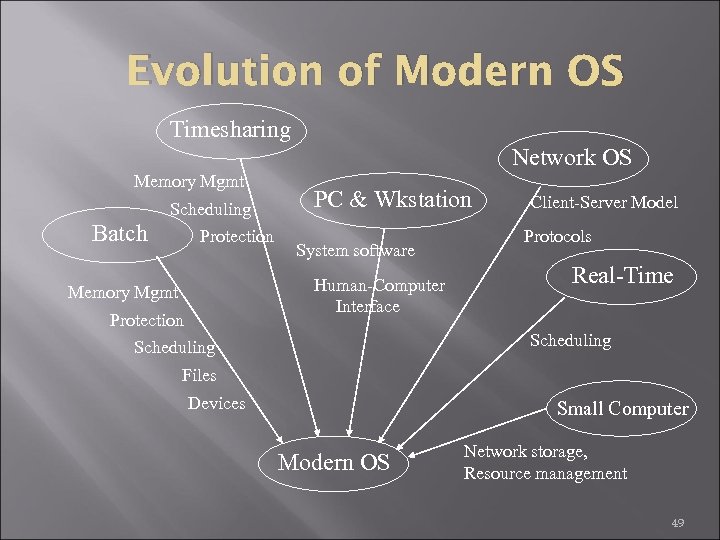 Evolution of Modern OS

Timesharing

Memory Mgmt
Scheduling
Protection

Batch

Memory Mgmt
Protection
Scheduling
Files
Devices

PC & Wkstation

System software
Human-Computer Interface

Network OS

Client-Server Model
Protocols

Real-Time

Scheduling

Small Computer

Network storage,
Resource management

Modern OS

49